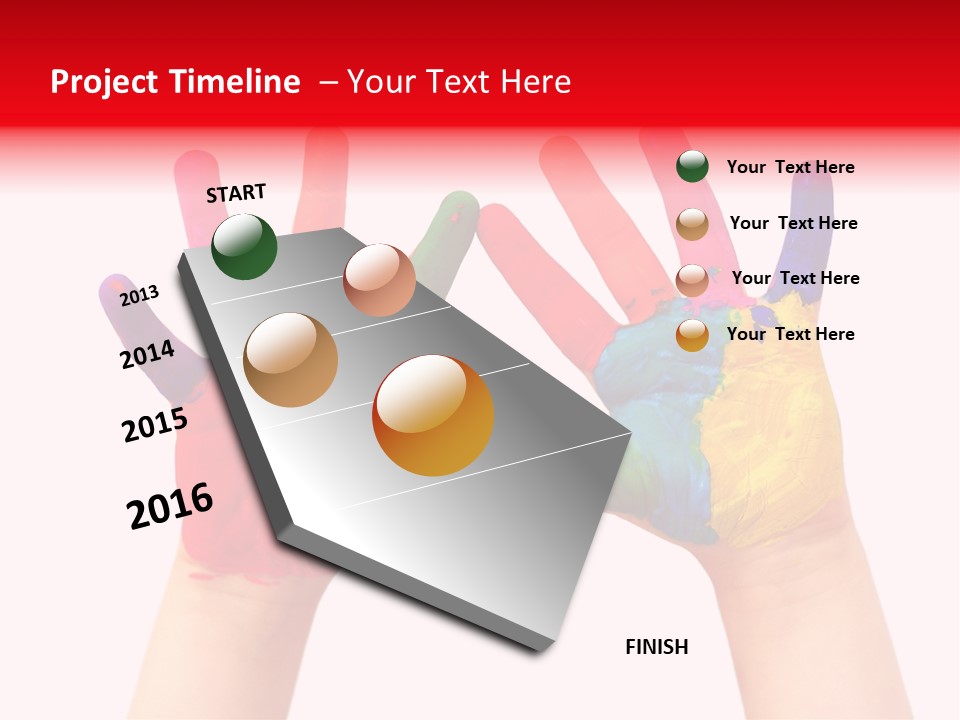 Project Timeline – Your Text Here

START

2013

2014

2015

2016

Your Text Here

Your Text Here

Your Text Here

Your Text Here

FINISH